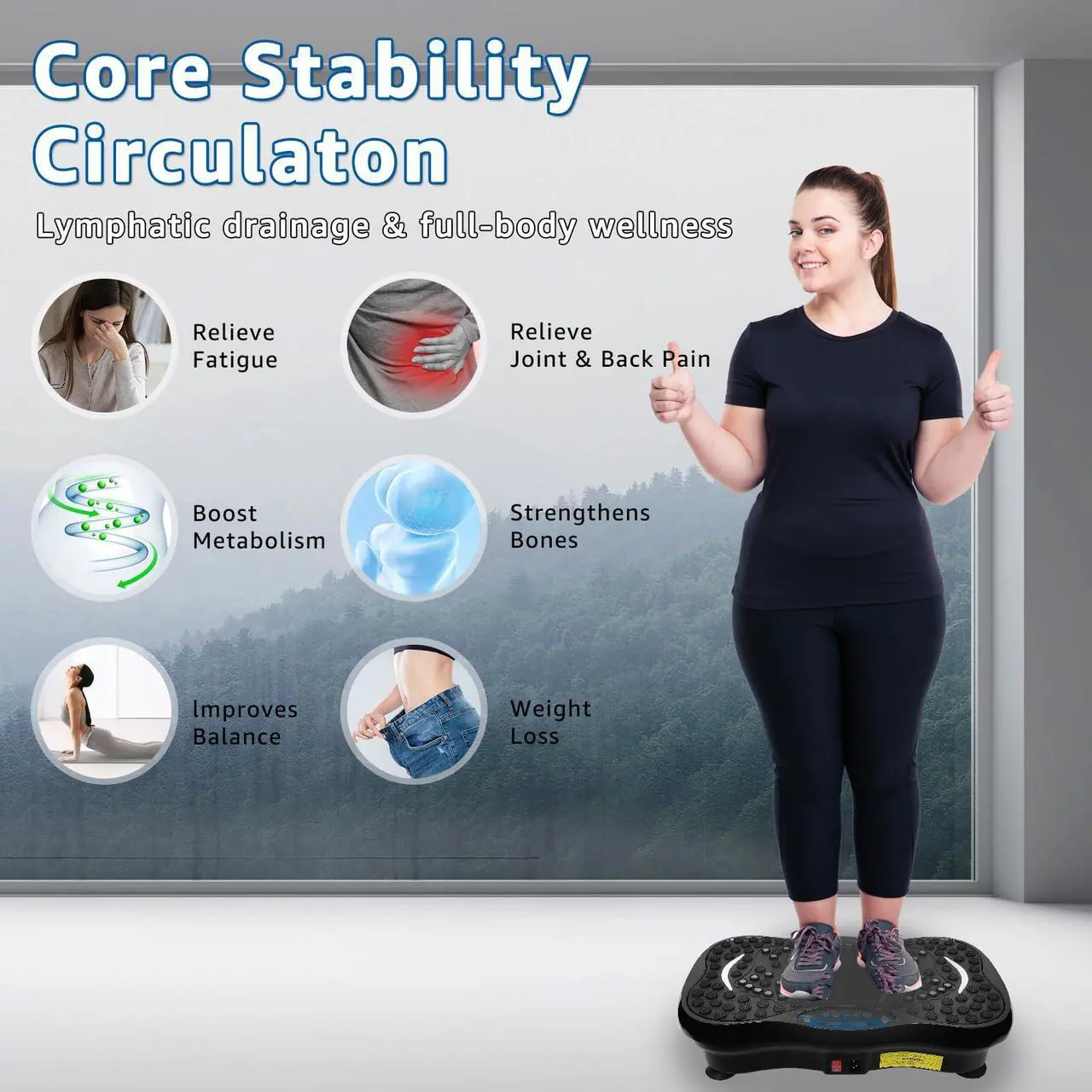 Core Stability
Circulaton

Lymphatic drainage & full-body wellness

Relieve
Fatigue

Relieve
Joint & Back Pain

Boost
Metabolism

Strengthens
Bones

Improves
Balance

Weight
Loss